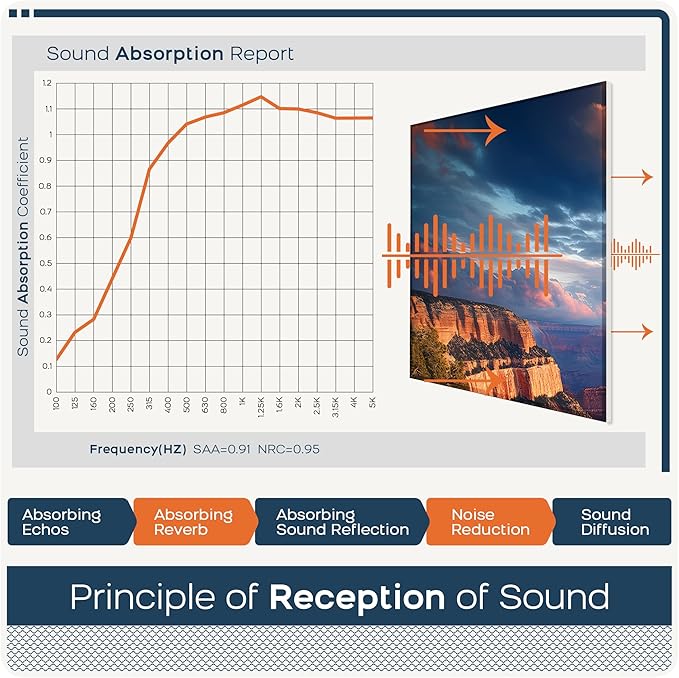 Sound Absorption Report

Sound Absorption Coefficient

1.2
1.1
1
0.9
0.8
0.7
0.6
0.5
0.4
0.3
0.2
0.1
0

100 125 160 200 250 315 400 500 630 800 1K 1.25K 1.6K 2K 2.5K 3.15K 4K 5K

Frequency(HZ) SAA=0.91 NRC=0.95

Absorbing Echos

Absorbing Reverb

Absorbing Sound Reflection

Noise Reduction

Sound Diffusion

Principle of Reception of Sound